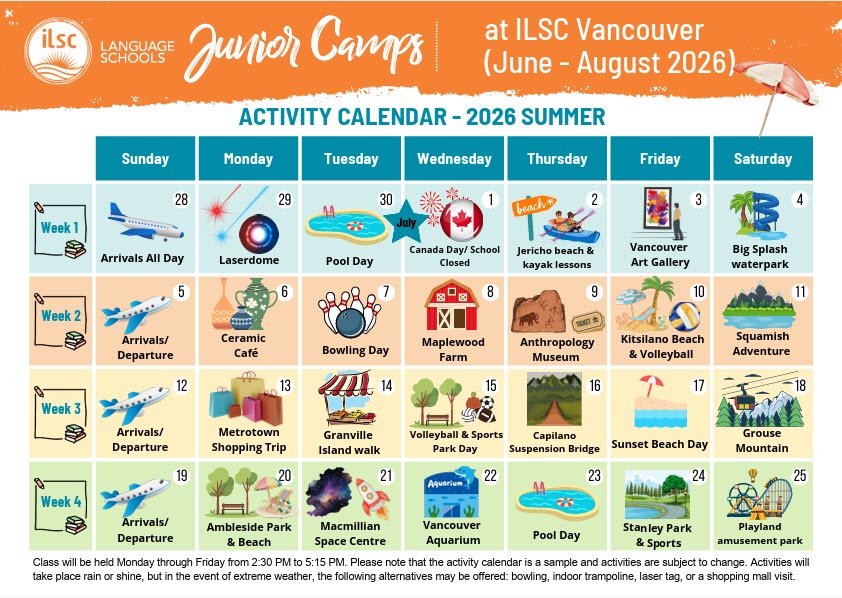 ilsc LANGUAGE SCHOOLS Junior Camps at ILSC Vancouver (June - August 2026)

ACTIVITY CALENDAR - 2026 SUMMER

| | Sunday | Monday | Tuesday | Wednesday | Thursday | Friday | Saturday |
|---|---|---|---|---|---|---|---|
| Week 1 | 28 Arrivals All Day | 29 Laserdome | 30 Pool Day | July 1 Canada Day/ School Closed | 2 beach Jericho beach & kayak lessons | 3 Vancouver Art Gallery | 4 Big Splash waterpark |
| Week 2 | 5 Arrivals/ Departure | 6 Ceramic Café | 7 Bowling Day | 8 Maplewood Farm | 9 TICKET Anthropology Museum | 10 Kitsilano Beach & Volleyball | 11 Squamish Adventure |
| Week 3 | 12 Arrivals/ Departure | 13 Metrotown Shopping Trip | 14 Granville Island walk | 15 Volleyball & Sports Park Day | 16 Capilano Suspension Bridge | 17 Sunset Beach Day | 18 Grouse Mountain |
| Week 4 | 19 Arrivals/ Departure | 20 Ambleside Park & Beach | 21 Macmillian Space Centre | 22 Aquarium Vancouver Aquarium | 23 Pool Day | 24 Stanley Park & Sports | 25 Playland amusement park |

Class will be held Monday through Friday from 2:30 PM to 5:15 PM. Please note that the activity calendar is a sample and activities are subject to change. Activities will take place rain or shine, but in the event of extreme weather, the following alternatives may be offered: bowling, indoor trampoline, laser tag, or a shopping mall visit.